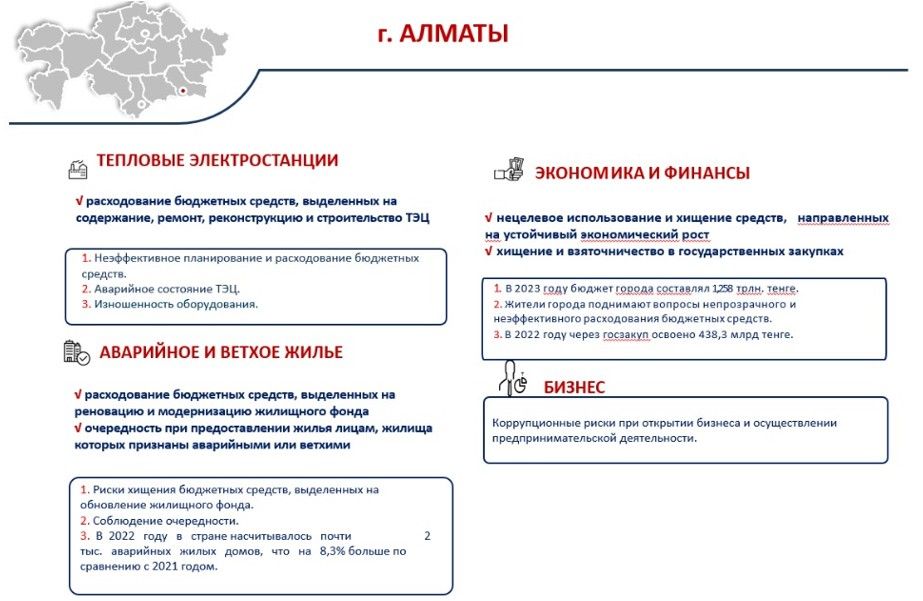 г. АЛМАТЫ

ТЕПЛОВЫЕ ЭЛЕКТРОСТАНЦИИ

√ расходование бюджетных средств, выделенных на содержание, ремонт, реконструкцию и строительство ТЭЦ

1. Неэффективное планирование и расходование бюджетных средств.
2. Аварийное состояние ТЭЦ.
3. Изношенность оборудования.

АВАРИЙНОЕ И ВЕТХОЕ ЖИЛЬЕ

√ расходование бюджетных средств, выделенных на реновацию и модернизацию жилищного фонда
√ очередность при предоставлении жилья лицам, жилища которых признаны аварийными или ветхими

1. Риски хищения бюджетных средств, выделенных на обновление жилищного фонда.
2. Соблюдение очередности.
3. В 2022 году в стране насчитывалось почти 2 тыс. аварийных жилых домов, что на 8,3% больше по сравнению с 2021 годом.

ЭКОНОМИКА И ФИНАНСЫ

√ нецелевое использование и хищение средств, направленных на устойчивый экономический рост
√ хищение и взяточничество в государственных закупках

1. В 2023 году бюджет города составлял 1,258 трлн. тенге.
2. Жители города поднимают вопросы непрозрачного и неэффективного расходования бюджетных средств.
3. В 2022 году через госзакуп освоено 438,3 млрд тенге.

БИЗНЕС

Коррупционные риски при открытии бизнеса и осуществлении предпринимательской деятельности.